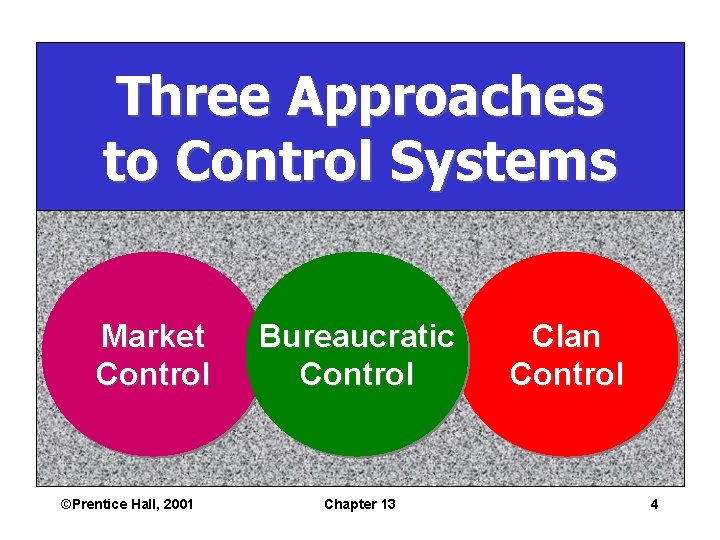 Three Approaches to Control Systems

Market Control

Bureaucratic Control

Clan Control

©Prentice Hall, 2001

Chapter 13

4